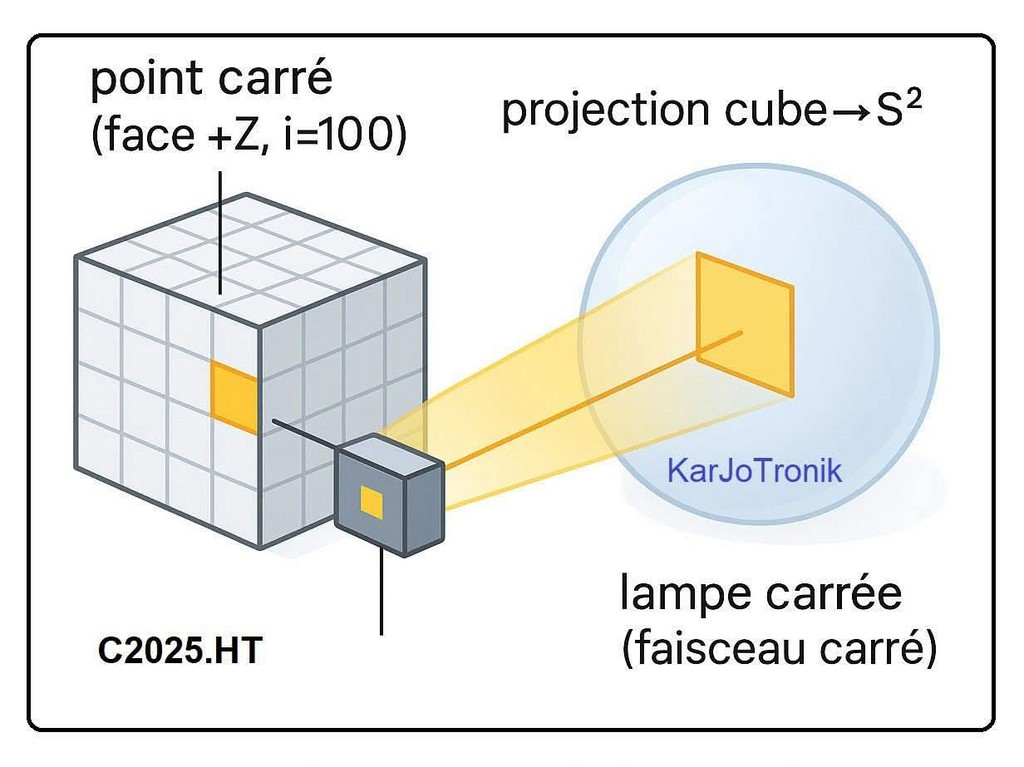 point carré
(face +Z, i=100)

projection cube→$S^2$

KarJoTronik

lampe carrée
(faisceau carré)

C2025.HT